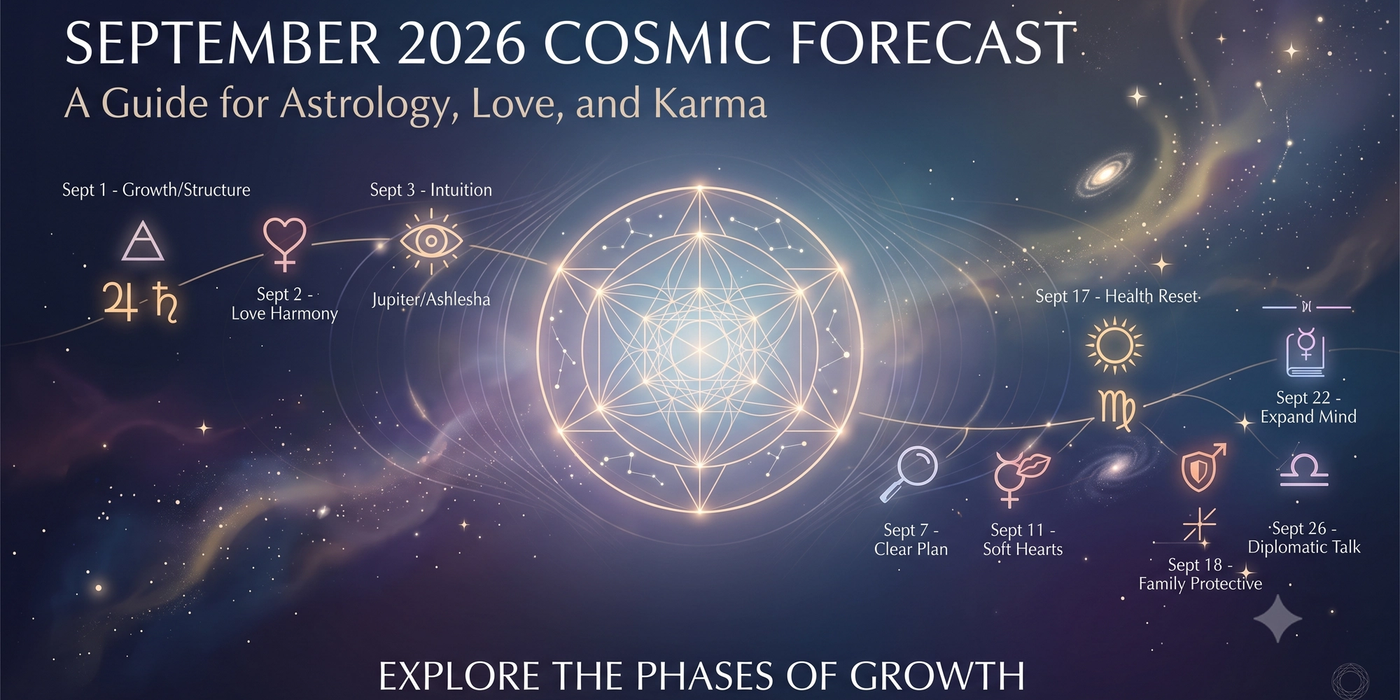 SEPTEMBER 2026 COSMIC FORECAST

A Guide for Astrology, Love, and Karma

Sept 1 - Growth/Structure

Sept 2 - Love Harmony

Sept 3 - Intuition

Jupiter/Ashlesha

Sept 17 - Health Reset

Sept 22 - Expand Mind

Sept 7 - Clear Plan

Sept 11 - Soft Hearts

Sept 18 - Family Protective

Sept 26 - Diplomatic Talk

EXPLORE THE PHASES OF GROWTH